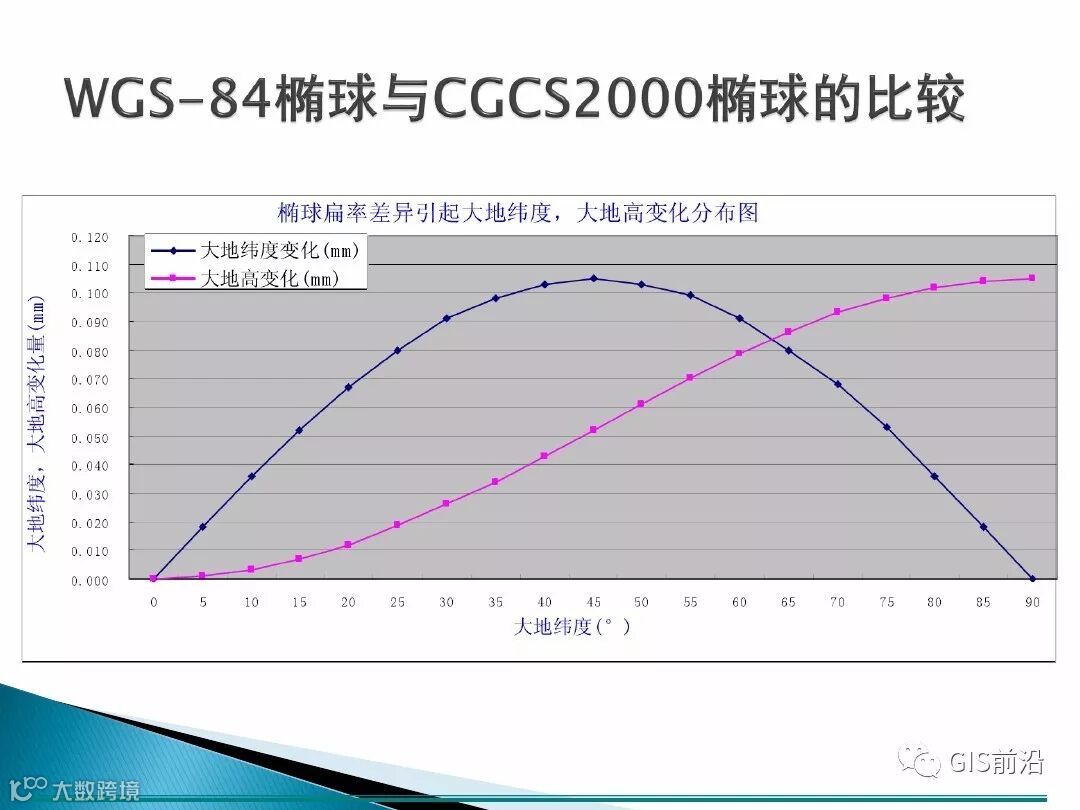 WGS-84椭球与CGCS2000椭球的比较

椭球扁率差异引起大地纬度，大地高变化分布图

大地纬度变化(mm)
大地高变化(mm)

大地纬度，大地高变化量(mm)

0.120
0.110
0.100
0.090
0.080
0.070
0.060
0.050
0.040
0.030
0.020
0.010
0.000

0 5 10 15 20 25 30 35 40 45 50 55 60 65 70 75 80 85 90

大地纬度(°)

GIS前沿

大数跨境